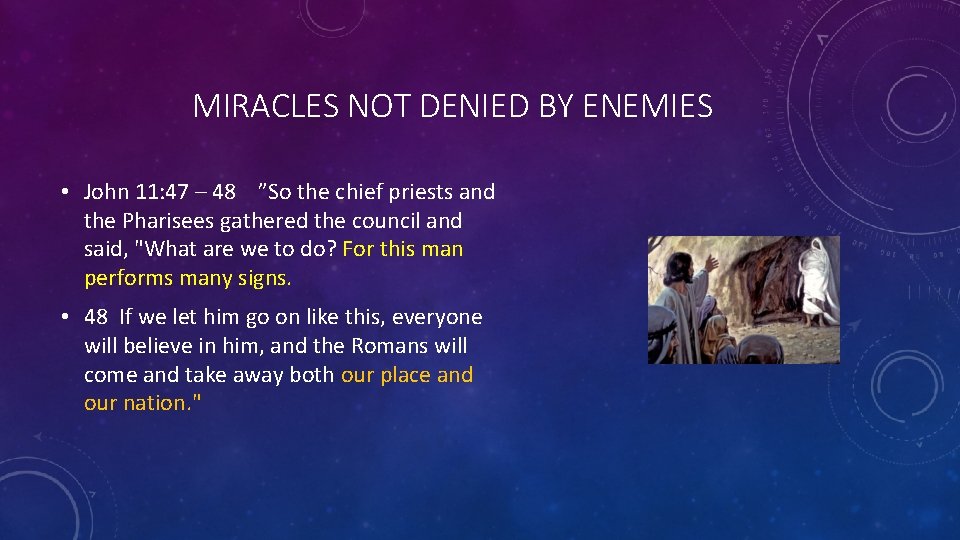 MIRACLES NOT DENIED BY ENEMIES

• John 11:47 – 48 ”So the chief priests and the Pharisees gathered the council and said, "What are we to do? For this man performs many signs.

• 48 If we let him go on like this, everyone will believe in him, and the Romans will come and take away both our place and our nation."